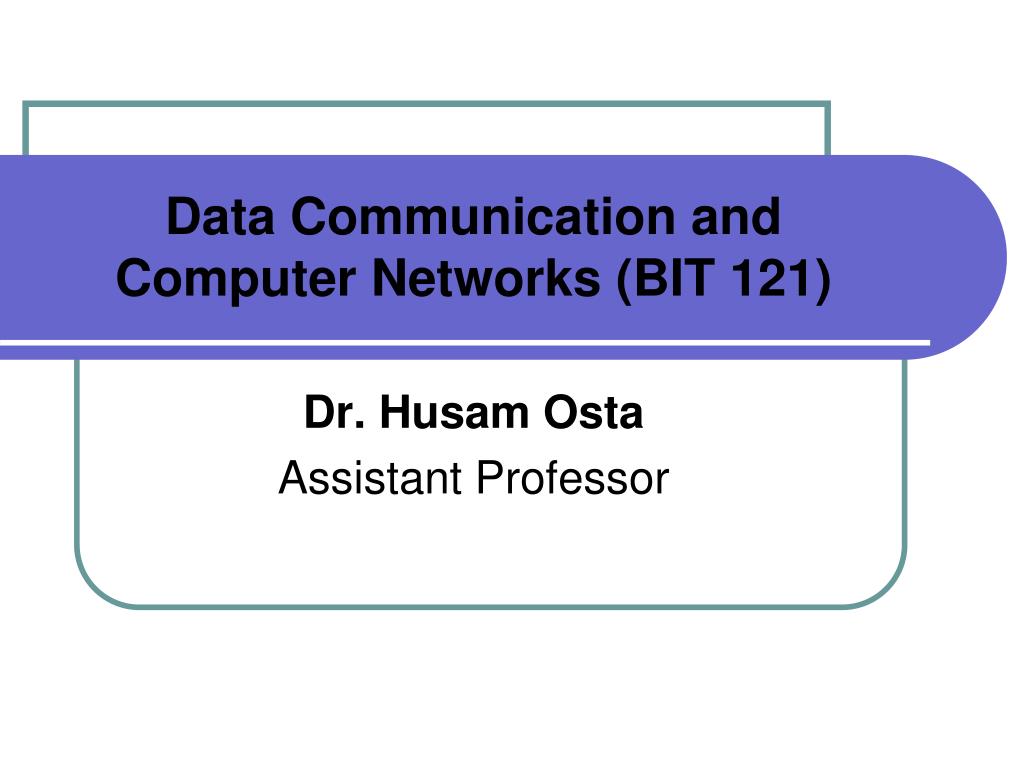 Data Communication and Computer Networks (BIT 121)

Dr. Husam Osta
Assistant Professor